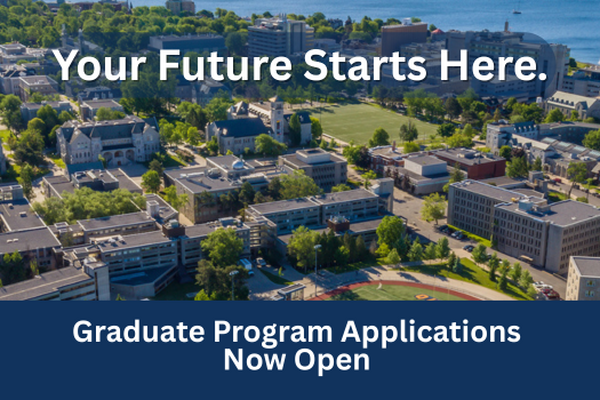 Your Future Starts Here.

Graduate Program Applications Now Open